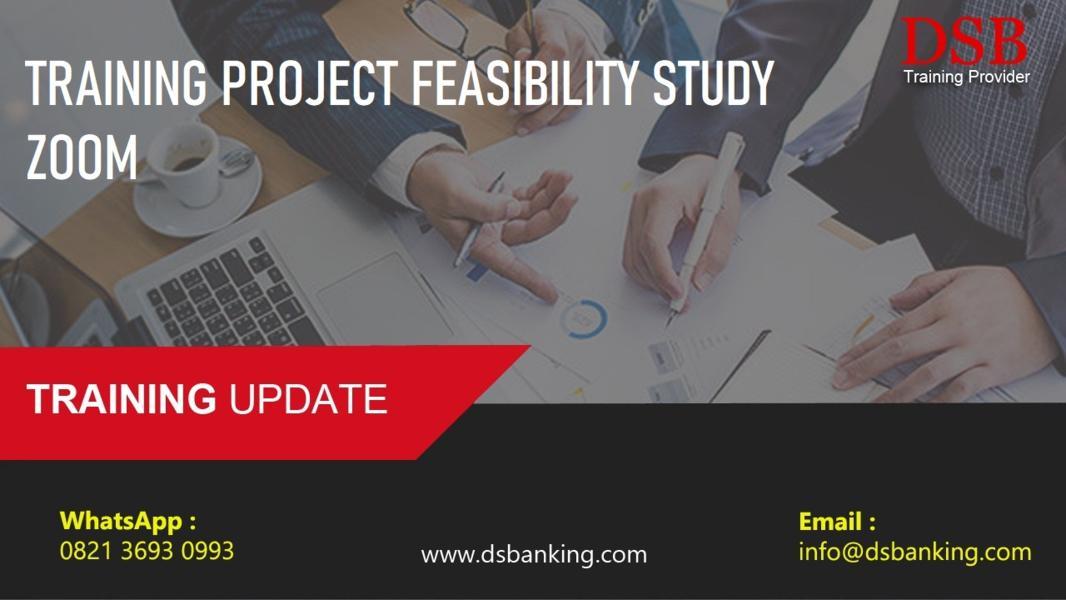 TRAINING PROJECT FEASIBILITY STUDY ZOOM

DSB
Training Provider

TRAINING UPDATE

WhatsApp :
0821 3693 0993

www.dsbanking.com

Email :
info@dsbanking.com